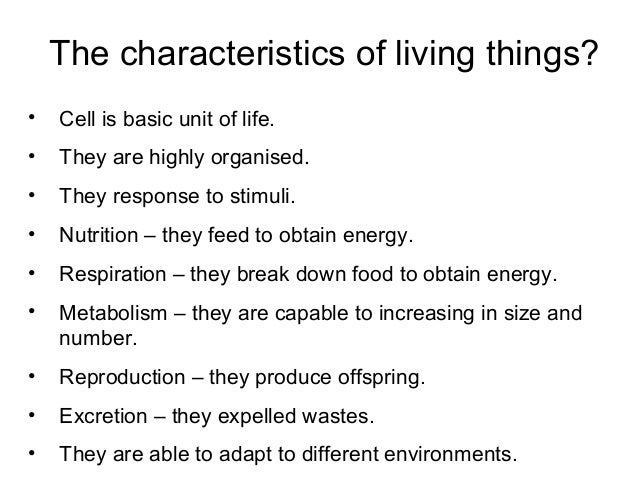 The characteristics of living things?

• Cell is basic unit of life.
• They are highly organised.
• They response to stimuli.
• Nutrition – they feed to obtain energy.
• Respiration – they break down food to obtain energy.
• Metabolism – they are capable to increasing in size and number.
• Reproduction – they produce offspring.
• Excretion – they expelled wastes.
• They are able to adapt to different environments.